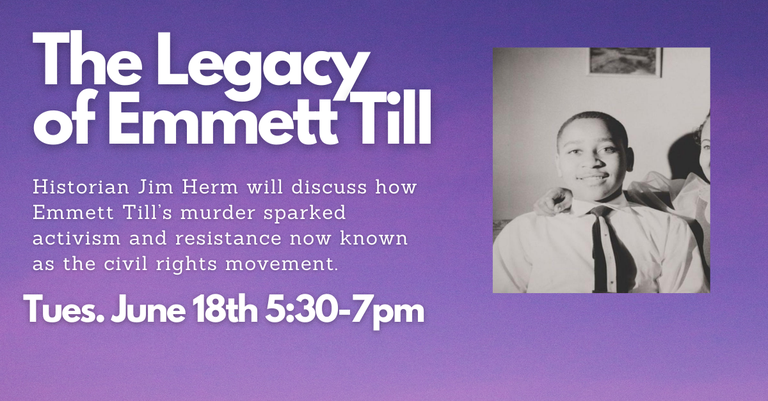 The Legacy of Emmett Till

Historian Jim Herm will discuss how Emmett Till's murder sparked activism and resistance now known as the civil rights movement.

Tues. June 18th 5:30-7pm